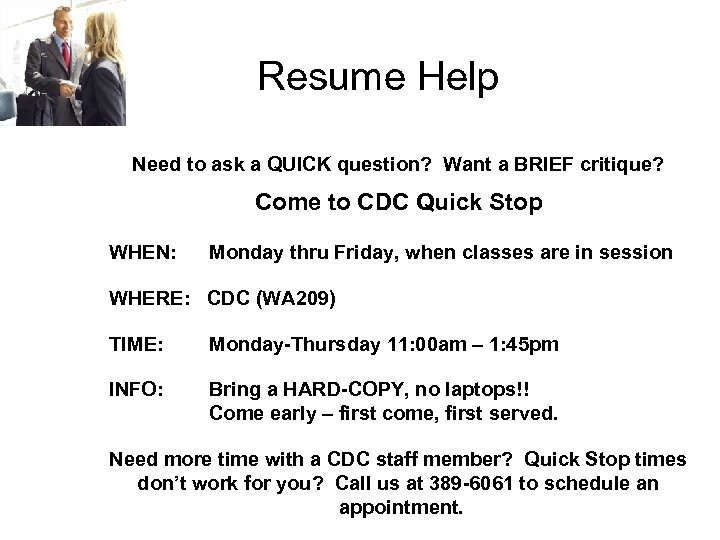 Resume Help

Need to ask a QUICK question? Want a BRIEF critique?

Come to CDC Quick Stop

WHEN: Monday thru Friday, when classes are in session

WHERE: CDC (WA209)

TIME: Monday-Thursday 11:00am – 1:45pm

INFO: Bring a HARD-COPY, no laptops!!
Come early – first come, first served.

Need more time with a CDC staff member? Quick Stop times don't work for you? Call us at 389-6061 to schedule an appointment.